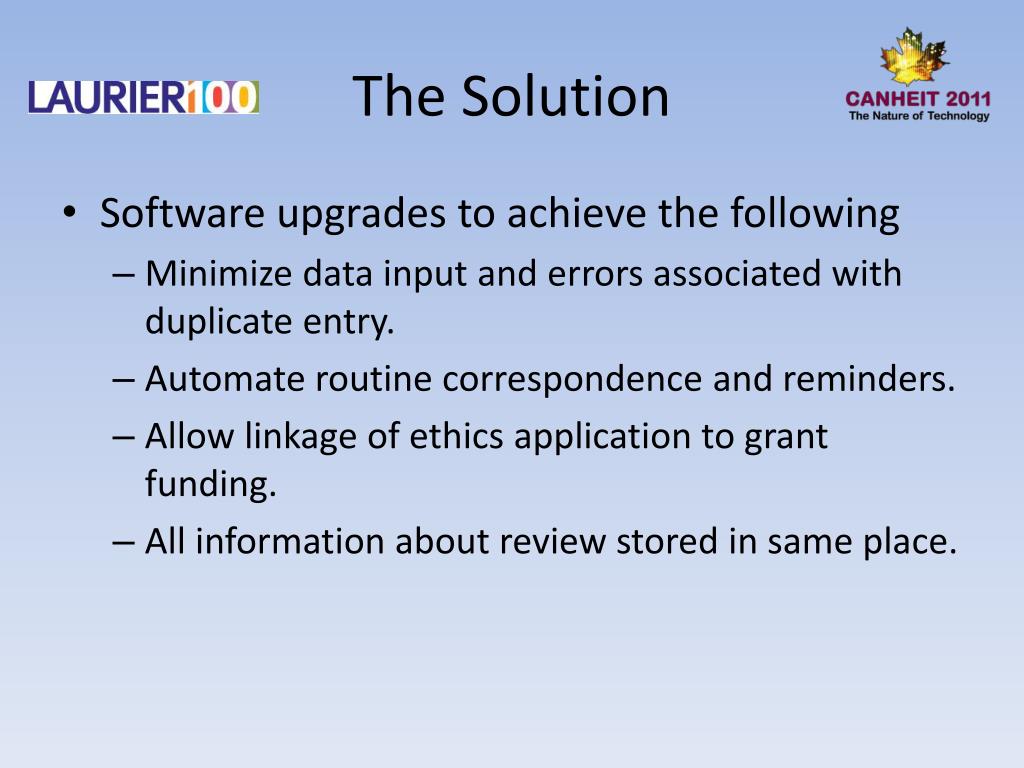 LAURIER100

The Solution

CANHEIT 2011
The Nature of Technology

• Software upgrades to achieve the following
– Minimize data input and errors associated with duplicate entry.
– Automate routine correspondence and reminders.
– Allow linkage of ethics application to grant funding.
– All information about review stored in same place.